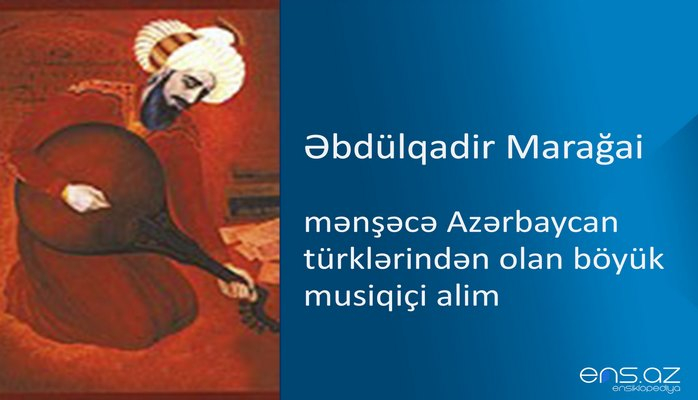 Əbdülqadir Marağai

mənşəcə Azərbaycan türklərindən olan böyük musiqiçi alim

ens.az
ensiklopediya